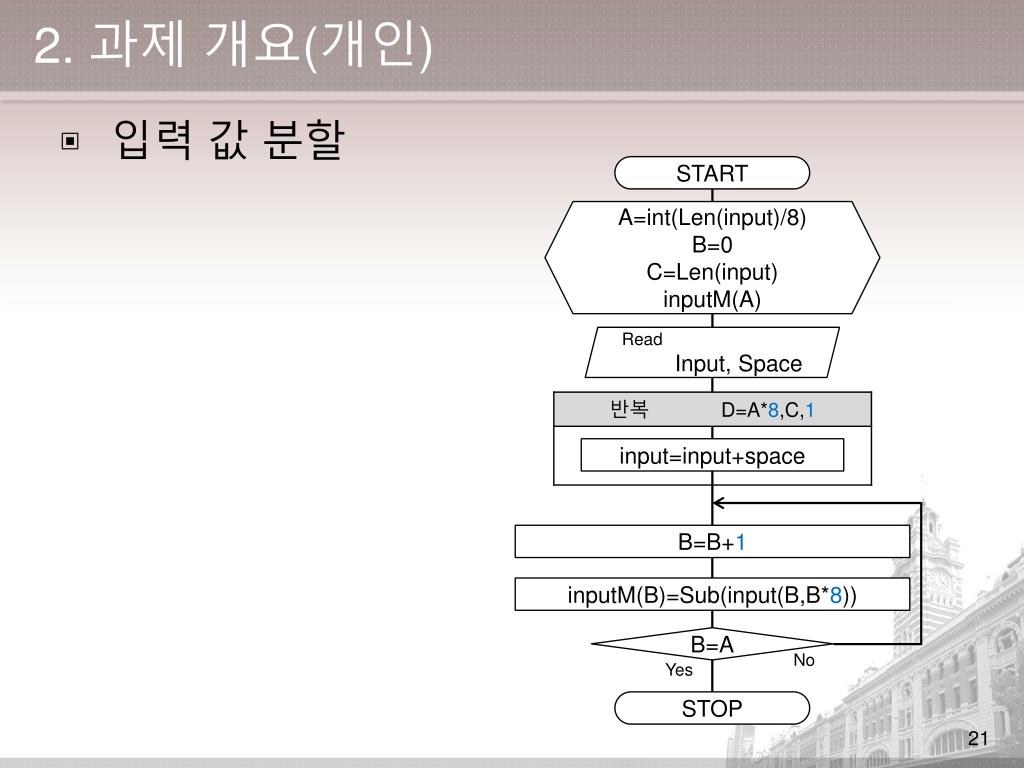 2. 과제 개요(개인)

▣ 입력 값 분할

START

A=int(Len(input)/8)
B=0
C=Len(input)
inputM(A)

Read
Input, Space

반복 D=A*8,C,1

input=input+space

B=B+1

inputM(B)=Sub(input(B,B*8))

B=A

Yes

No

STOP

21